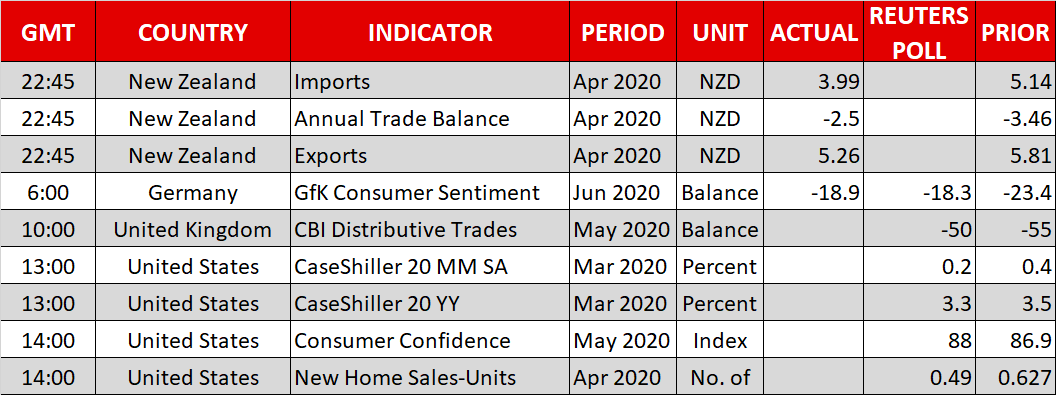 | GMT | COUNTRY | INDICATOR | PERIOD | UNIT | ACTUAL | REUTERS POLL | PRIOR |
|---|---|---|---|---|---|---|---|
| 22:45 | New Zealand | Imports | Apr 2020 | NZD | 3.99 | | 5.14 |
| 22:45 | New Zealand | Annual Trade Balance | Apr 2020 | NZD | -2.5 | | -3.46 |
| 22:45 | New Zealand | Exports | Apr 2020 | NZD | 5.26 | | 5.81 |
| 6:00 | Germany | GfK Consumer Sentiment | Jun 2020 | Balance | -18.9 | -18.3 | -23.4 |
| 10:00 | United Kingdom | CBI Distributive Trades | May 2020 | Balance | | -50 | -55 |
| 13:00 | United States | CaseShiller 20 MM SA | Mar 2020 | Percent | | 0.2 | 0.4 |
| 13:00 | United States | CaseShiller 20 YY | Mar 2020 | Percent | | 3.3 | 3.5 |
| 14:00 | United States | Consumer Confidence | May 2020 | Index | | 88 | 86.9 |
| 14:00 | United States | New Home Sales-Units | Apr 2020 | No. of | | 0.49 | 0.627 |